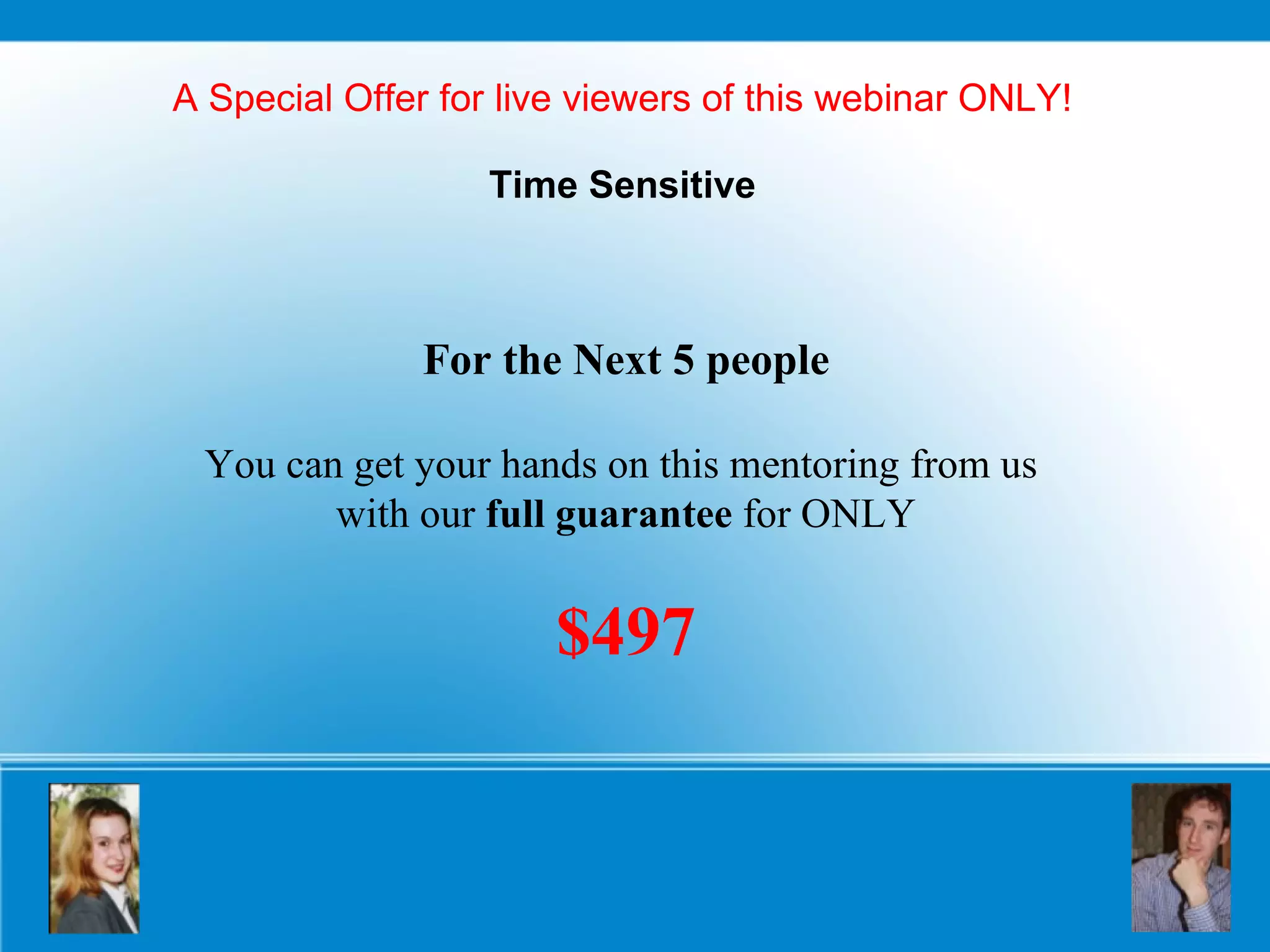 A Special Offer for live viewers of this webinar ONLY!

Time Sensitive

For the Next 5 people

You can get your hands on this mentoring from us with our full guarantee for ONLY

$497